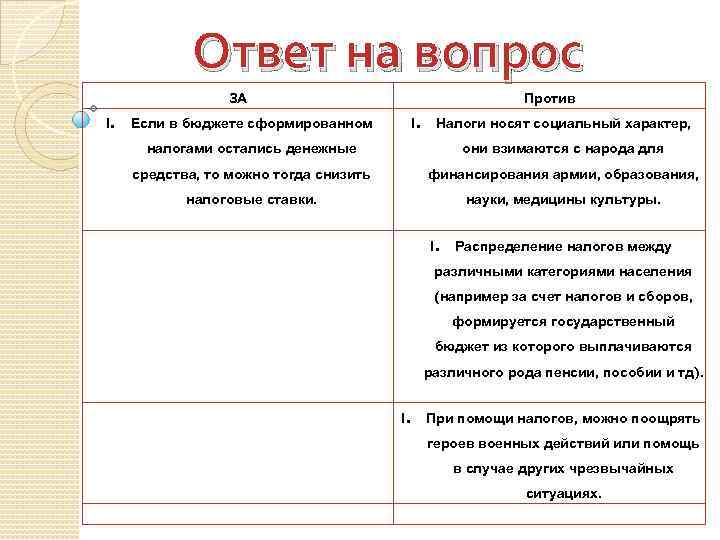 Ответ на вопрос

| ЗА | Против |
|---|---|
| I. Если в бюджете сформированном налогами остались денежные средства, то можно тогда снизить налоговые ставки. | I. Налоги носят социальный характер, они взимаются с народа для финансирования армии, образования, науки, медицины культуры. |
| | I. Распределение налогов между различными категориями населения (например за счет налогов и сборов, формируется государственный бюджет из которого выплачиваются различного рода пенсии, пособии и тд). |
| | I. При помощи налогов, можно поощрять героев военных действий или помощь в случае других чрезвычайных ситуациях. |
| | |